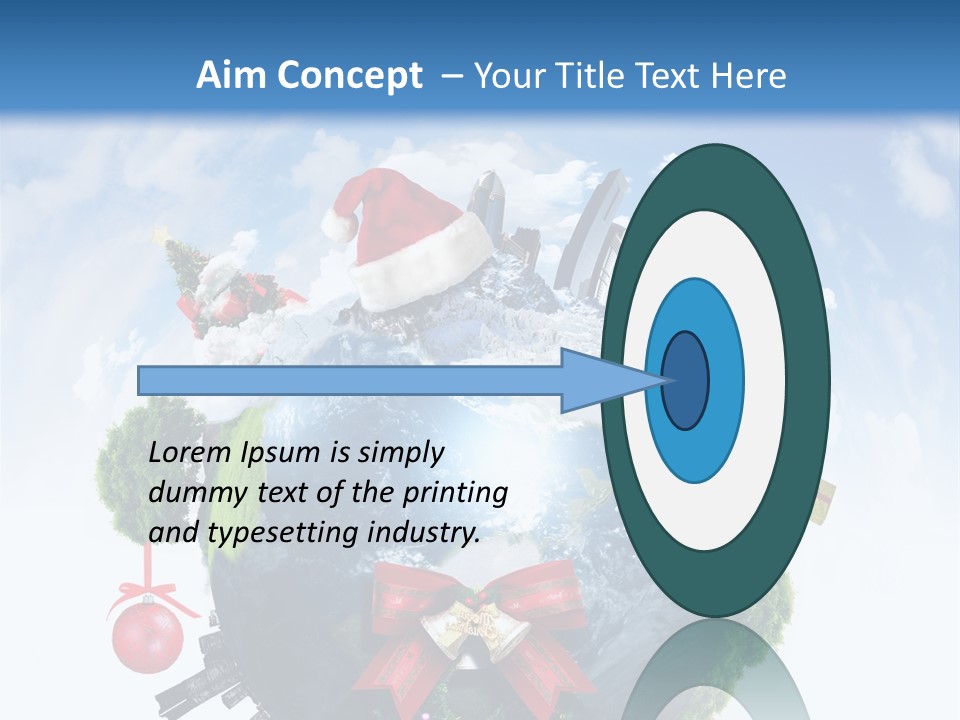 Aim Concept – Your Title Text Here

Lorem Ipsum is simply dummy text of the printing and typesetting industry.